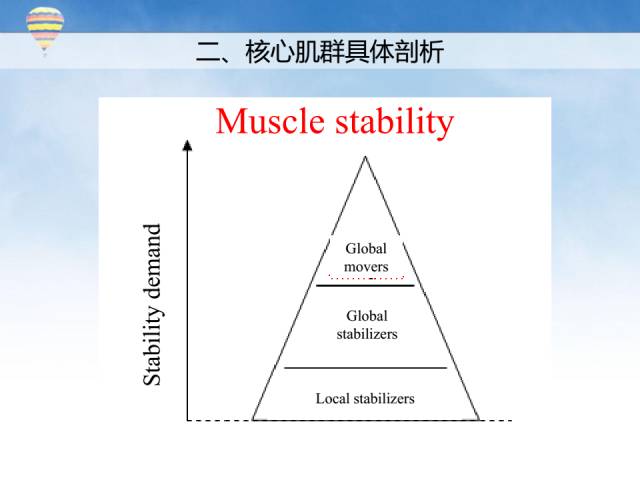 二、核心肌群具体剖析

Muscle stability

Stability demand

Global movers

Global stabilizers

Local stabilizers